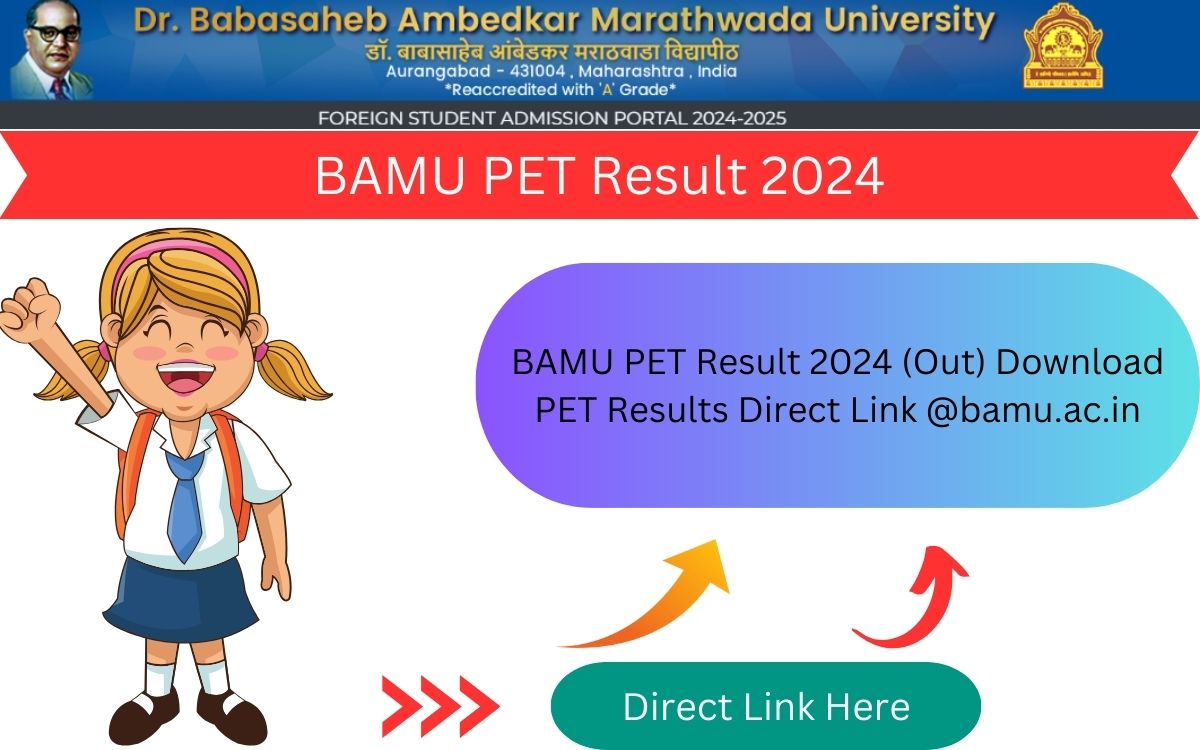 Dr. Babasaheb Ambedkar Marathwada University
डॉ. बाबासाहेब आंबेडकर मराठवाडा विद्यापीठ
Aurangabad - 431004 , Maharashtra , India
*Reaccredited with 'A' Grade*

FOREIGN STUDENT ADMISSION PORTAL 2024-2025

BAMU PET Result 2024

BAMU PET Result 2024 (Out) Download PET Results Direct Link @bamu.ac.in

Direct Link Here